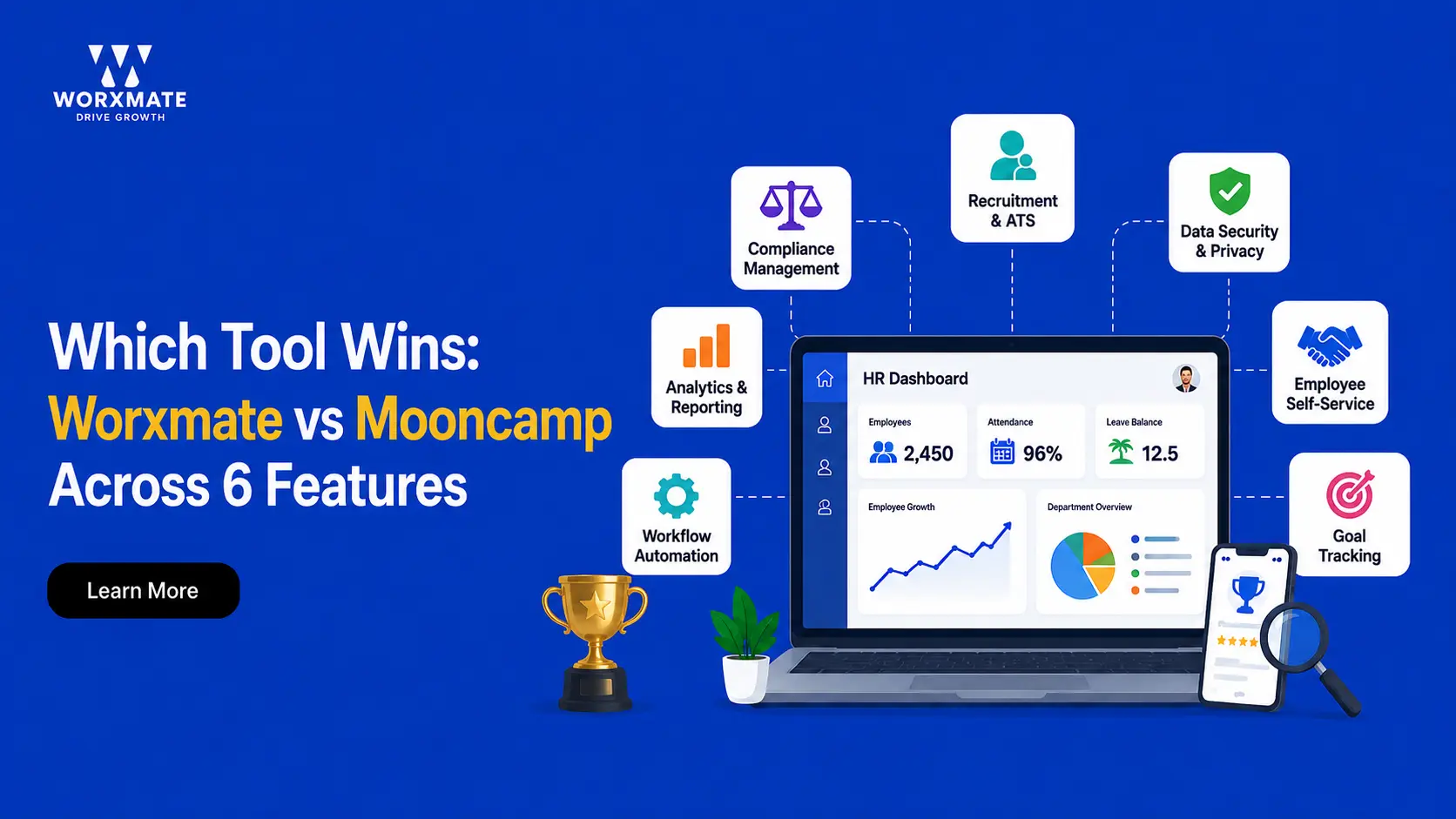 WORXMATE
DRIVE GROWTH

Which Tool Wins:
Worxmate vs Mooncamp
Across 6 Features

Learn More

Compliance Management

Recruitment & ATS

Data Security & Privacy

Analytics & Reporting

Employee Self-Service

Workflow Automation

Goal Tracking

HR Dashboard

Employees
2,450

Attendance
96%

Leave Balance
12.5

Employee Growth

Department Overview